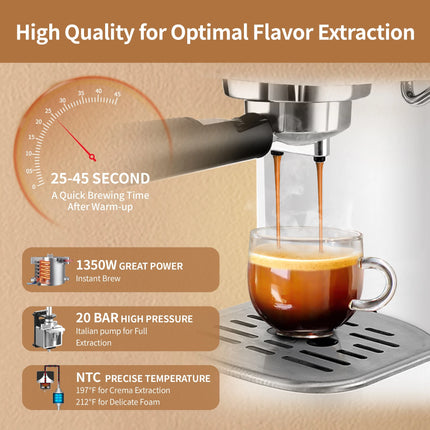 High Quality for Optimal Flavor Extraction

0 05 10 15 20 25 30 35 40 45

25-45 SECOND
A Quick Brewing Time After Warm-up

1350W GREAT POWER
Instant Brew

20 BAR HIGH PRESSURE
Italian pump for Full Extraction

NTC PRECISE TEMPERATURE
197°F for Crema Extraction
212°F for Delicate Foam